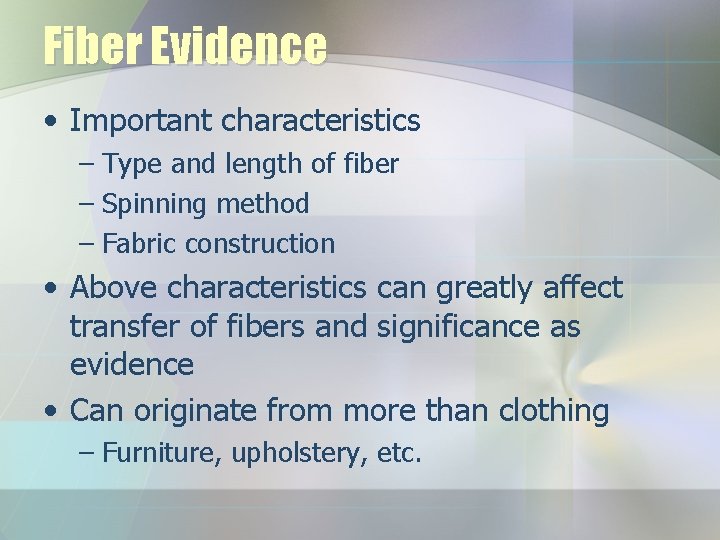 Fiber Evidence

• Important characteristics
– Type and length of fiber
– Spinning method
– Fabric construction
• Above characteristics can greatly affect transfer of fibers and significance as evidence
• Can originate from more than clothing
– Furniture, upholstery, etc.